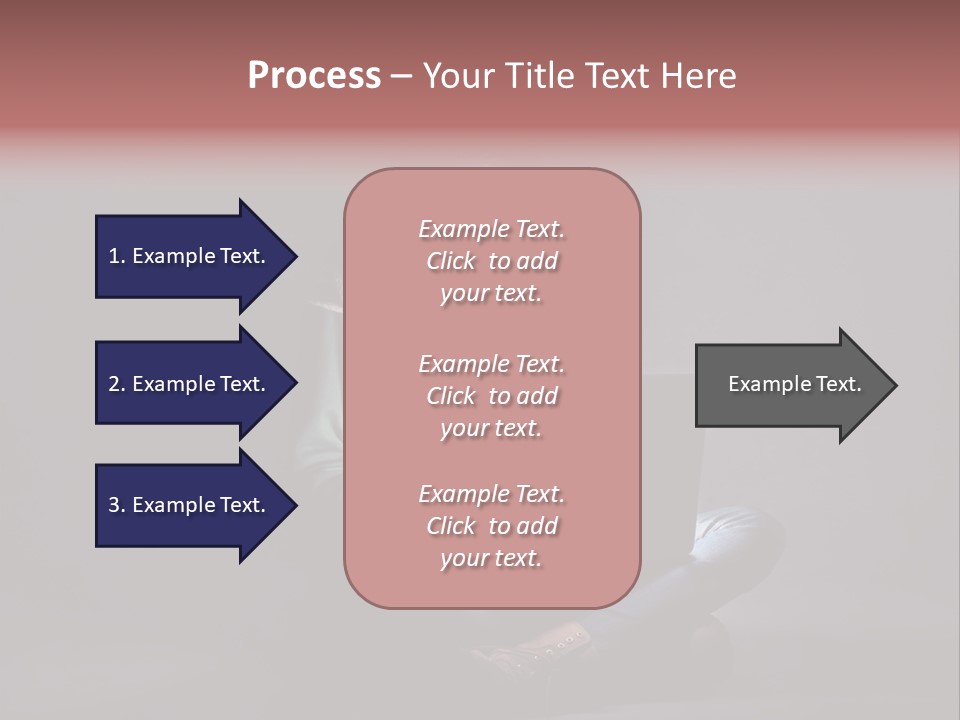 Process – Your Title Text Here

1. Example Text.

2. Example Text.

3. Example Text.

Example Text. Click to add your text.

Example Text. Click to add your text.

Example Text. Click to add your text.

Example Text.